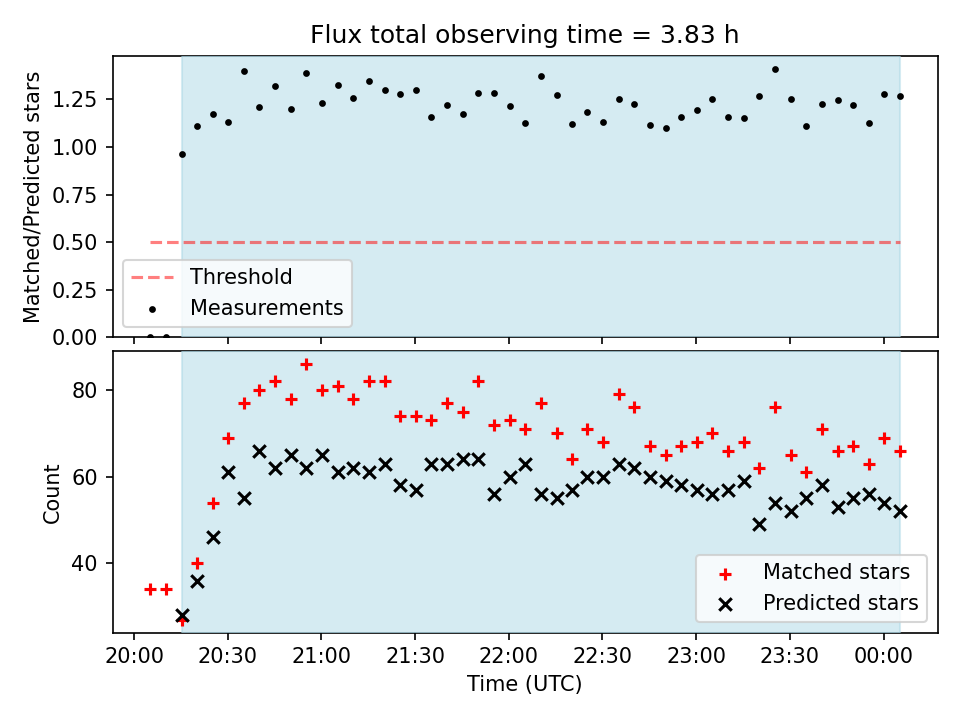 Flux total observing time = 3.83 h

Matched/Predicted stars

1.25
1.00
0.75
0.50
0.25
0.00

Threshold
Measurements

Count

80
60
40

Matched stars
Predicted stars

20:00 20:30 21:00 21:30 22:00 22:30 23:00 23:30 00:00

Time (UTC)